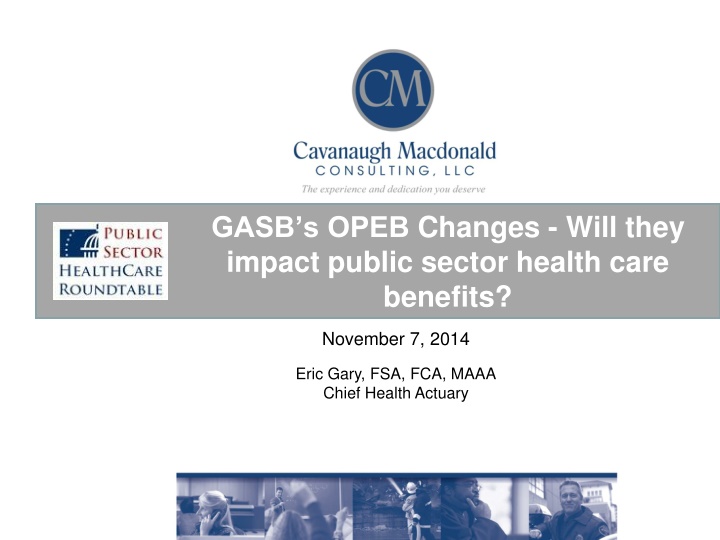 CM

Cavanaugh Macdonald
CONSULTING, LLC
The experience and dedication you deserve

PUBLIC SECTOR HEALTHCARE ROUNDTABLE

GASB's OPEB Changes - Will they impact public sector health care benefits?

November 7, 2014

Eric Gary, FSA, FCA, MAAA
Chief Health Actuary